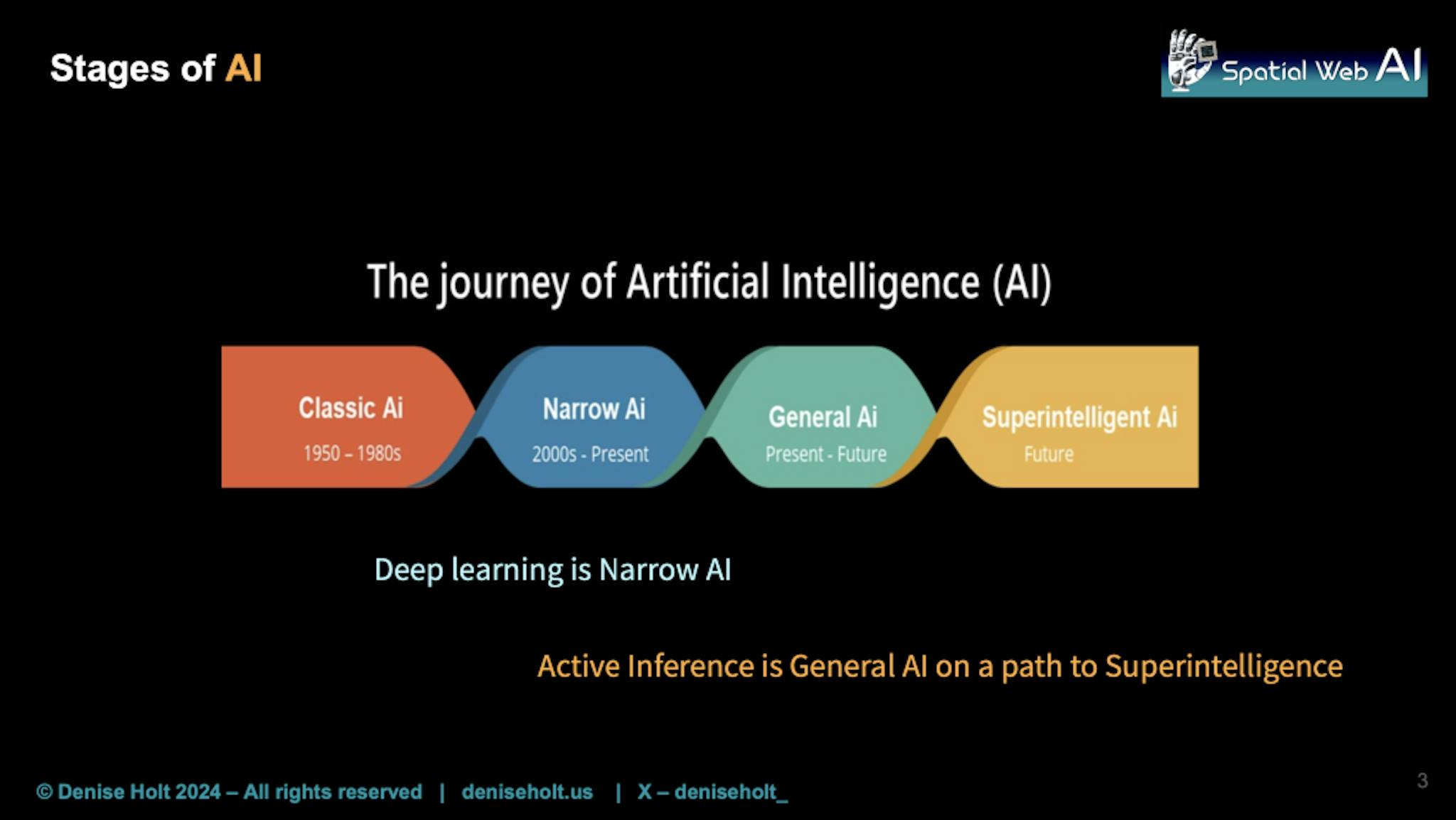 Stages of AI

Spatial Web AI

The journey of Artificial Intelligence (AI)

Classic Ai
1950 – 1980s

Narrow Ai
2000s - Present

General Ai
Present - Future

Superintelligent Ai
Future

Deep learning is Narrow AI

Active Inference is General AI on a path to Superintelligence

© Denise Holt 2024 – All rights reserved | deniseholt.us | X – deniseholt_

3